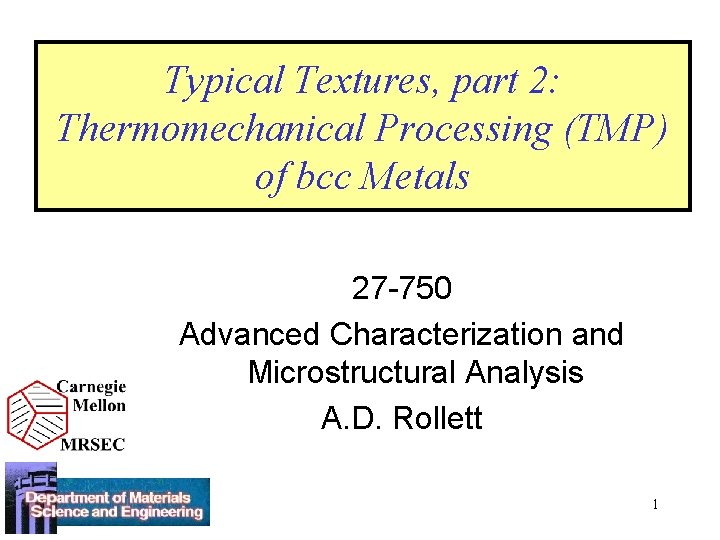 Typical Textures, part 2: Thermomechanical Processing (TMP) of bcc Metals

27-750

Advanced Characterization and Microstructural Analysis

A.D. Rollett

Carnegie Mellon

MRSEC

Department of Materials Science and Engineering

1